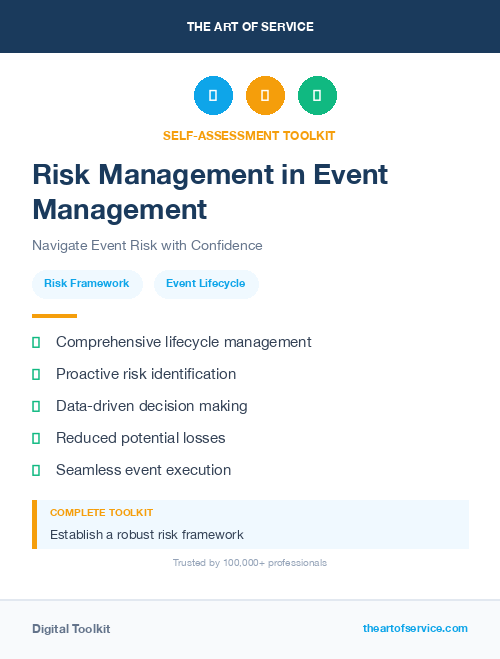 THE ART OF SERVICE

SELF-ASSESSMENT TOOLKIT

Risk Management in Event Management

Navigate Event Risk with Confidence

Risk Framework

Event Lifecycle

Comprehensive lifecycle management

Proactive risk identification

Data-driven decision making

Reduced potential losses

Seamless event execution

COMPLETE TOOLKIT

Establish a robust risk framework

Trusted by 100,000+ professionals

Digital Toolkit

theartofservice.com